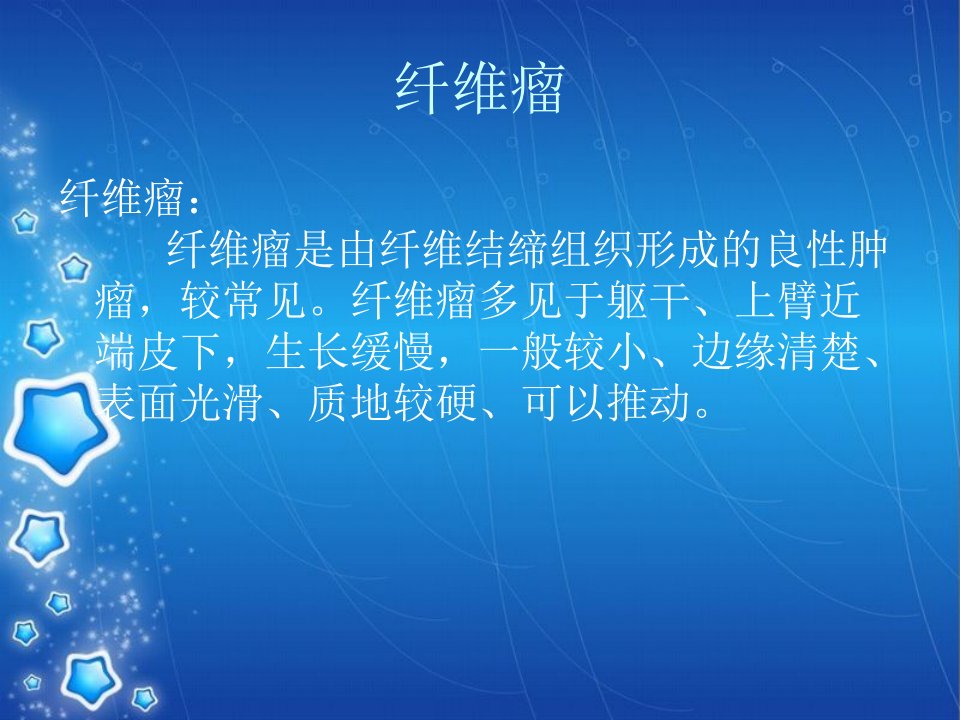 纤维瘤

纤维瘤：

纤维瘤是由纤维结缔组织形成的良性肿瘤，较常见。纤维瘤多见于躯干、上臂近端皮下，生长缓慢，一般较小、边缘清楚、表面光滑、质地较硬、可以推动。